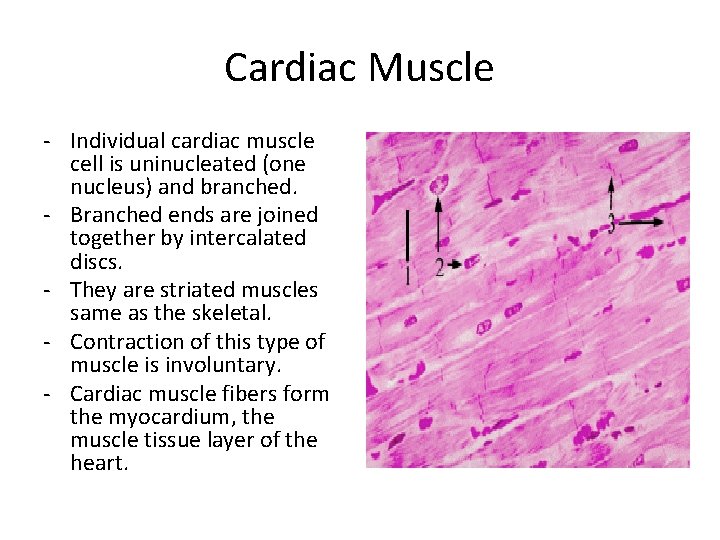 Cardiac Muscle

- Individual cardiac muscle cell is uninucleated (one nucleus) and branched.
- Branched ends are joined together by intercalated discs.
- They are striated muscles same as the skeletal.
- Contraction of this type of muscle is involuntary.
- Cardiac muscle fibers form the myocardium, the muscle tissue layer of the heart.

1
2
3